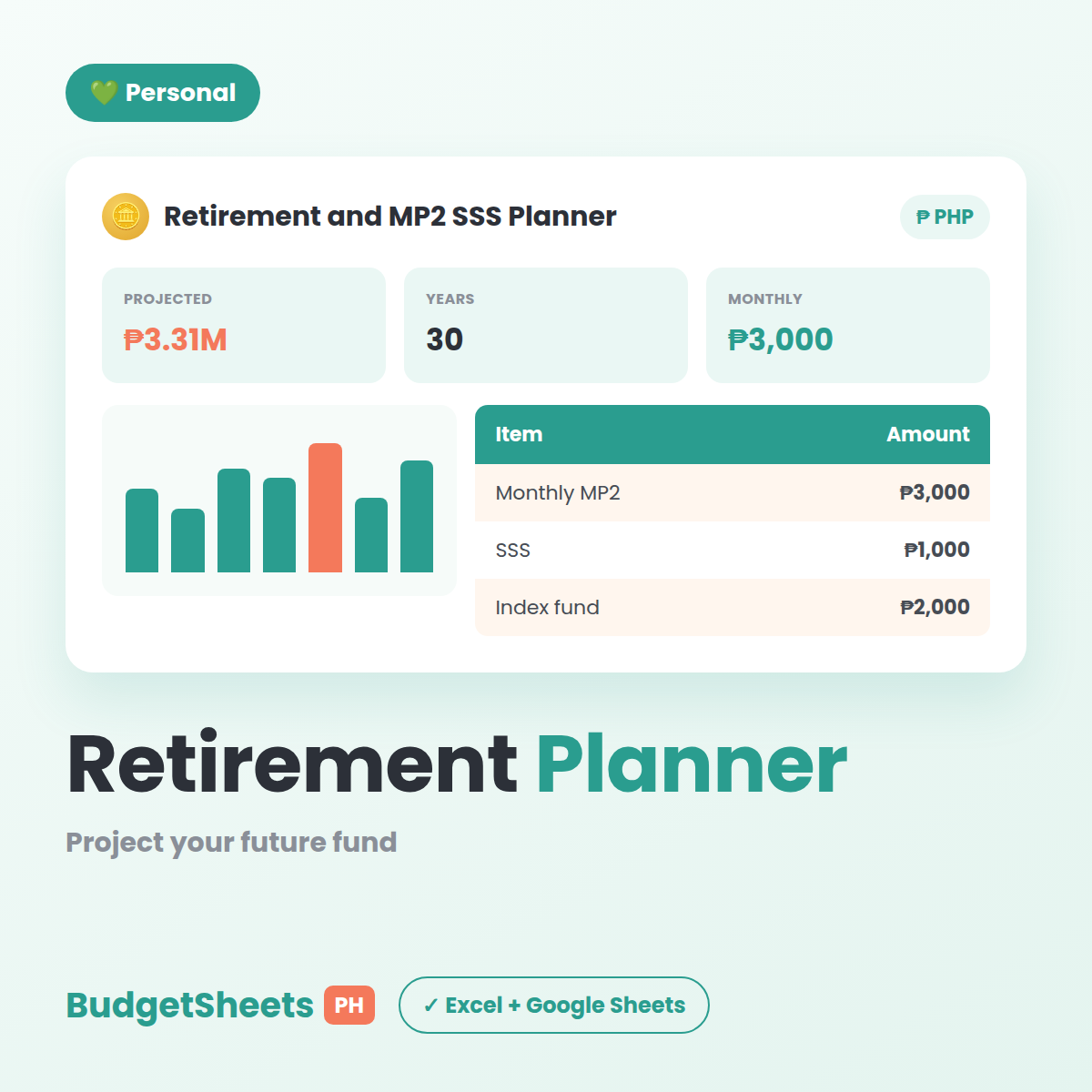 💚 Personal

Retirement and MP2 SSS Planner

₱ PHP

PROJECTED
₱3.31M

YEARS
30

MONTHLY
₱3,000

| Item | Amount |
|---|---|
| Monthly MP2 | ₱3,000 |
| SSS | ₱1,000 |
| Index fund | ₱2,000 |

Retirement Planner

Project your future fund

BudgetSheets PH

✓ Excel + Google Sheets